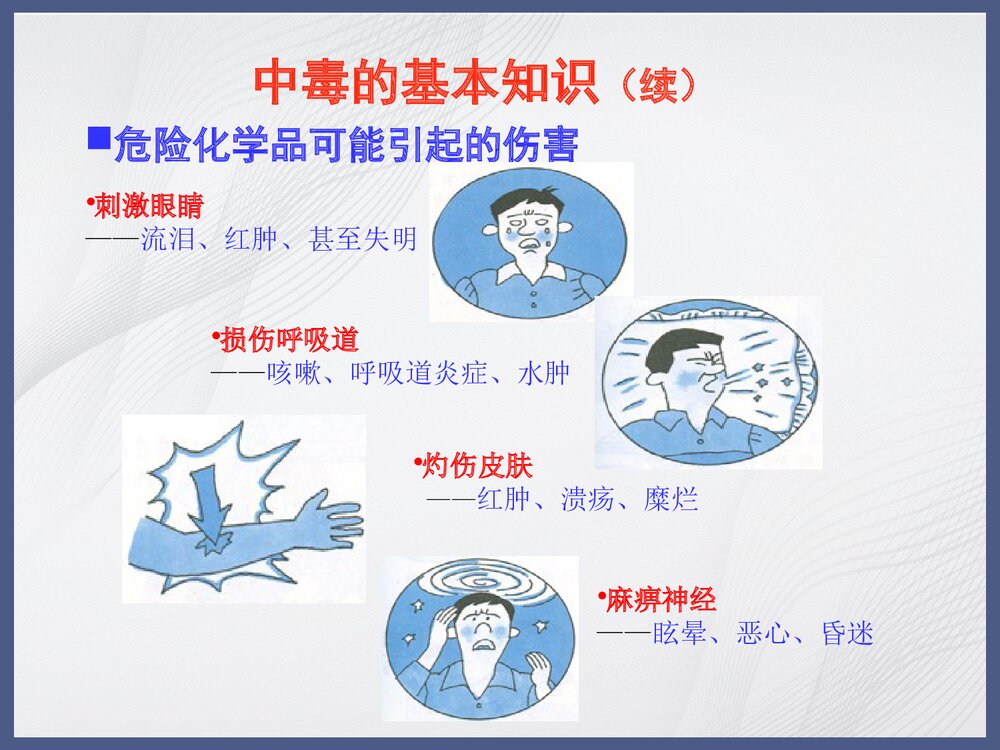 中毒的基本知识（续）

■危险化学品可能引起的伤害

•刺激眼睛
——流泪、红肿、甚至失明

•损伤呼吸道
——咳嗽、呼吸道炎症、水肿

•灼伤皮肤
——红肿、溃疡、糜烂

•麻痹神经
——眩晕、恶心、昏迷